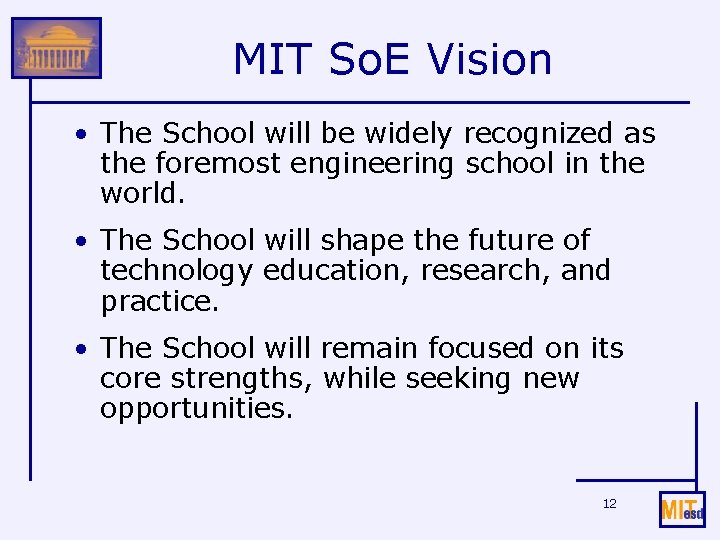 MIT SoE Vision

• The School will be widely recognized as the foremost engineering school in the world.

• The School will shape the future of technology education, research, and practice.

• The School will remain focused on its core strengths, while seeking new opportunities.

12

MIT esd